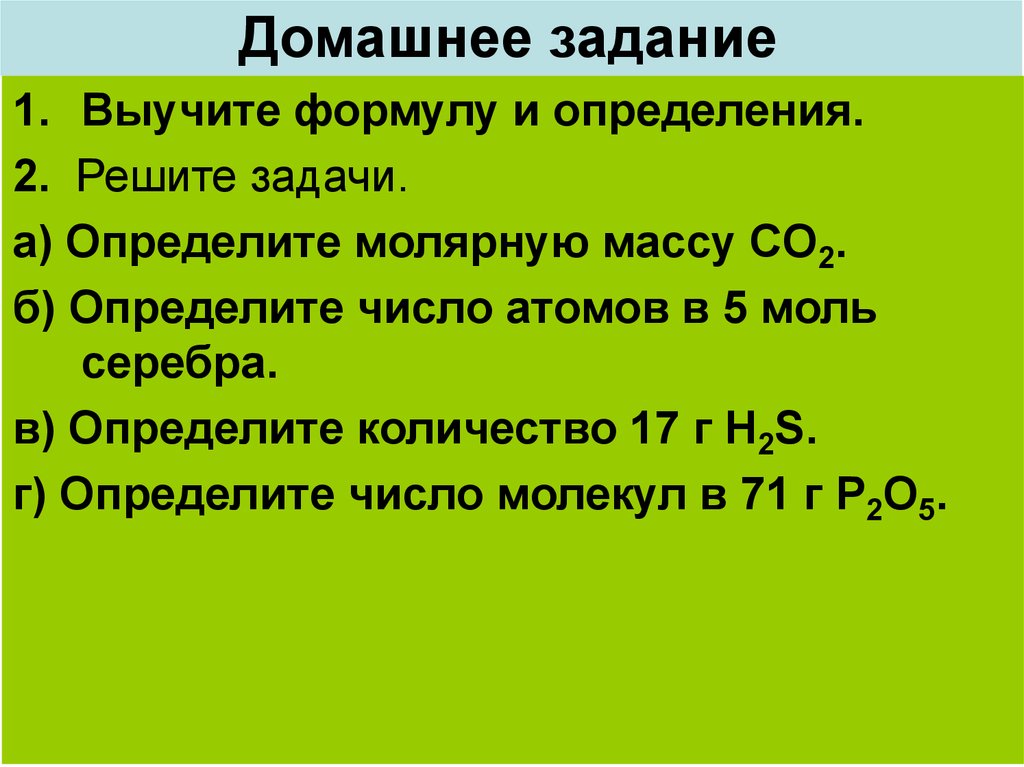 Домашнее задание

1. Выучите формулу и определения.

2. Решите задачи.

а) Определите молярную массу $CO_2$.

б) Определите число атомов в 5 моль серебра.

в) Определите количество 17 г $H_2S$.

г) Определите число молекул в 71 г $P_2O_5$.